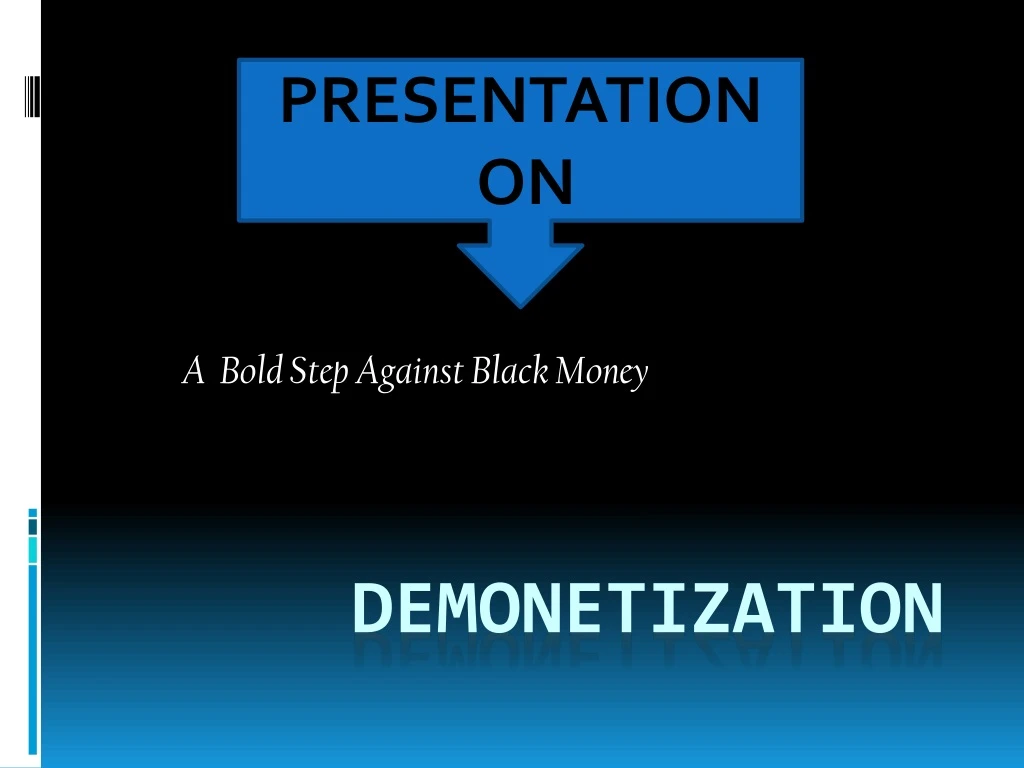 PRESENTATION
ON

A Bold Step Against Black Money

DEMONETIZATION